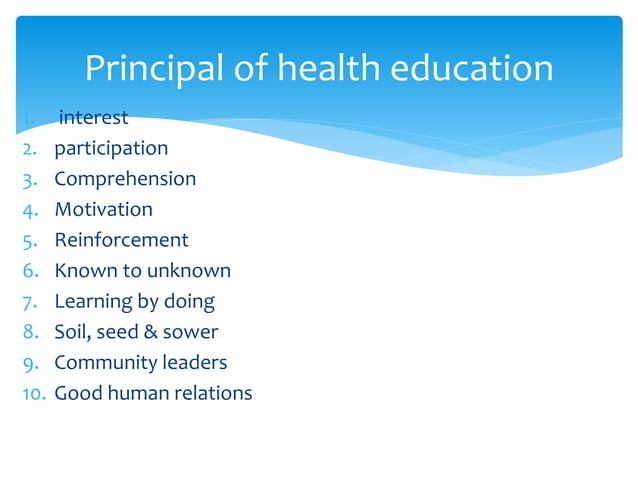 Principal of health education

1. interest
2. participation
3. Comprehension
4. Motivation
5. Reinforcement
6. Known to unknown
7. Learning by doing
8. Soil, seed & sower
9. Community leaders
10. Good human relations